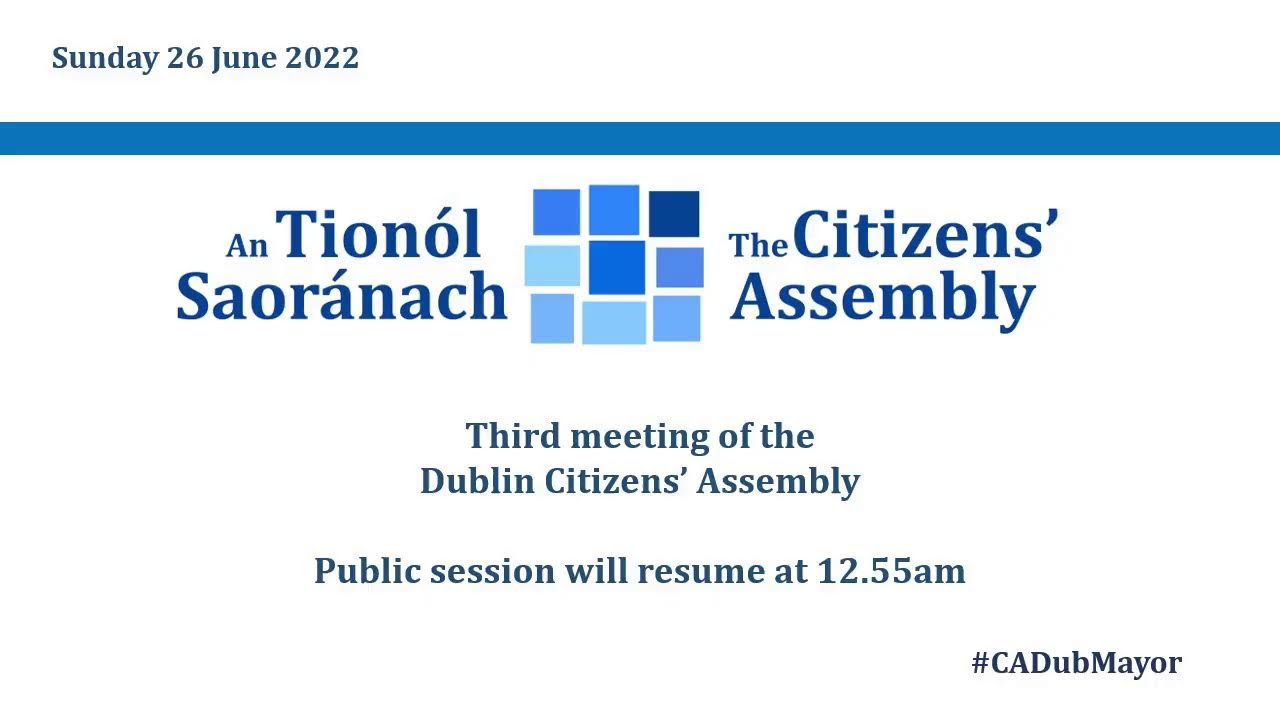 Sunday 26 June 2022

An Tionól Saoránach

The Citizens' Assembly

Third meeting of the
Dublin Citizens' Assembly

Public session will resume at 12.55am

#CADubMayor